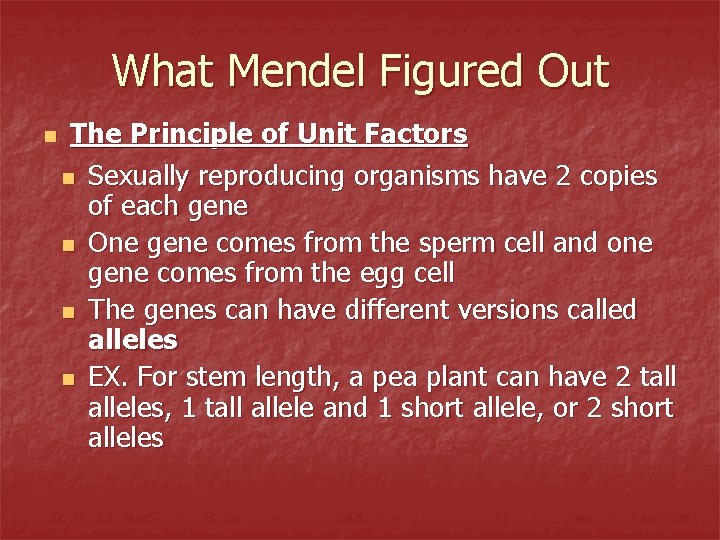 What Mendel Figured Out

The Principle of Unit Factors

Sexually reproducing organisms have 2 copies of each gene

One gene comes from the sperm cell and one gene comes from the egg cell

The genes can have different versions called alleles

EX. For stem length, a pea plant can have 2 tall alleles, 1 tall allele and 1 short allele, or 2 short alleles